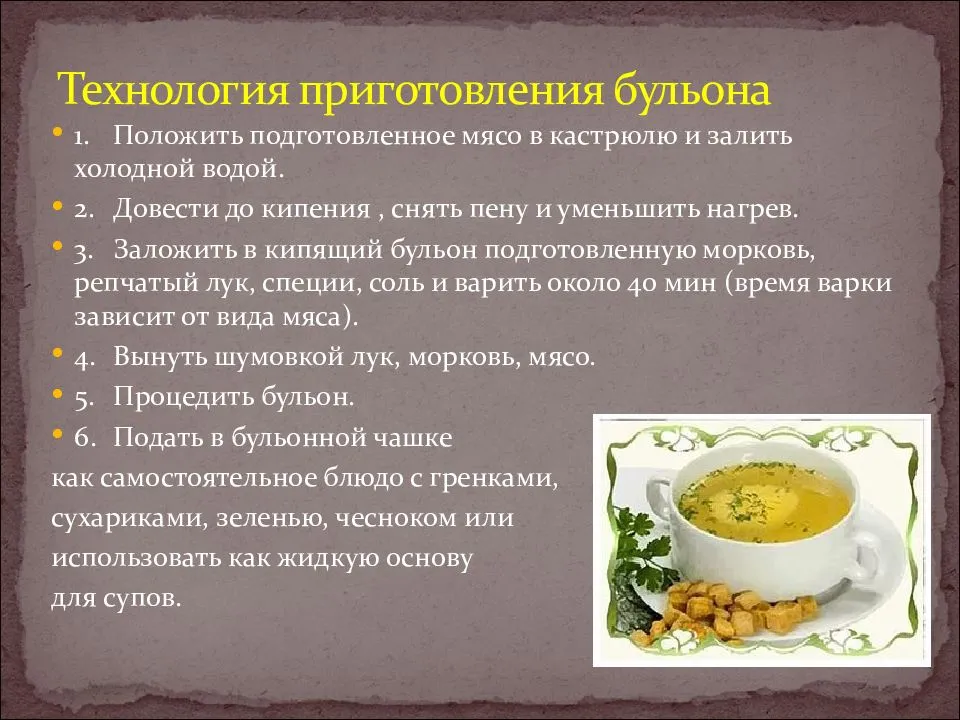 Технология приготовления бульона

• 1. Положить подготовленное мясо в кастрюлю и залить холодной водой.

• 2. Довести до кипения , снять пену и уменьшить нагрев.

• 3. Заложить в кипящий бульон подготовленную морковь, репчатый лук, специи, соль и варить около 40 мин (время варки зависит от вида мяса).

• 4. Вынуть шумовкой лук, морковь, мясо.

• 5. Процедить бульон.

• 6. Подать в бульонной чашке

как самостоятельное блюдо с гренками,

сухариками, зеленью, чесноком или

использовать как жидкую основу

для супов.